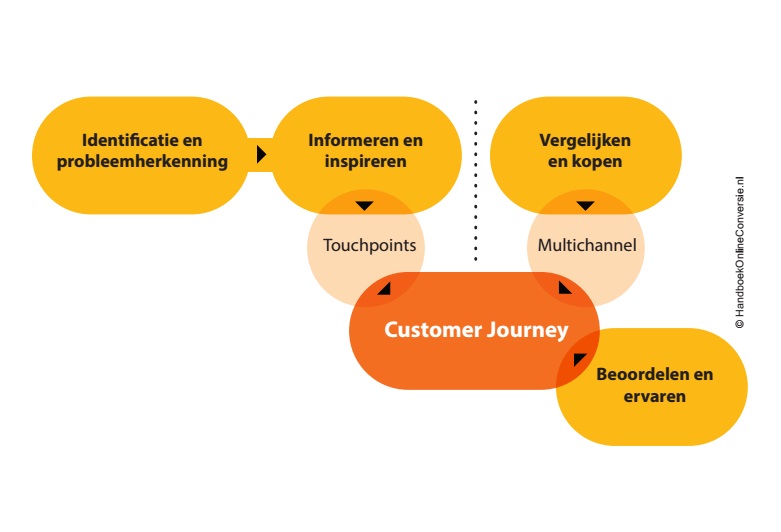 Identificatie en probleemherkenning

Informeren en inspireren

Vergelijken en kopen

Touchpoints

Multichannel

Customer Journey

Beoordelen en ervaren

© HandboekOnlineConversie.nl